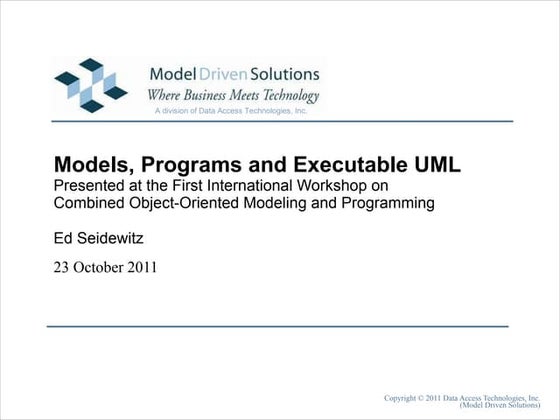 Model Driven Solutions
Where Business Meets Technology
A division of Data Access Technologies, Inc.

Models, Programs and Executable UML
Presented at the First International Workshop on Combined Object-Oriented Modeling and Programming

Ed Seidewitz

23 October 2011

Copyright © 2011 Data Access Technologies, Inc. (Model Driven Solutions)